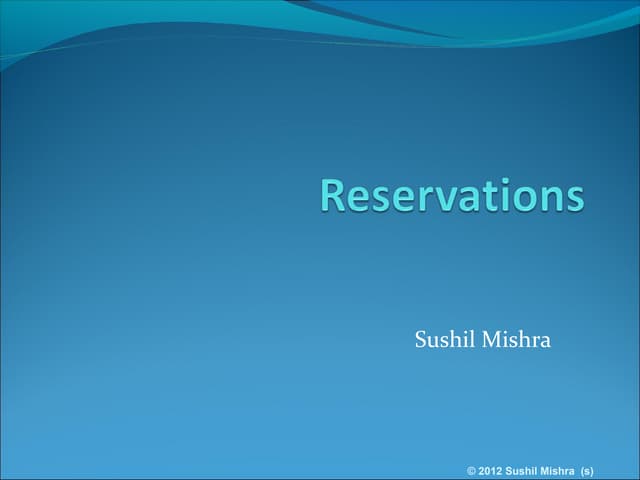 Reservations

Sushil Mishra

© 2012 Sushil Mishra (s)